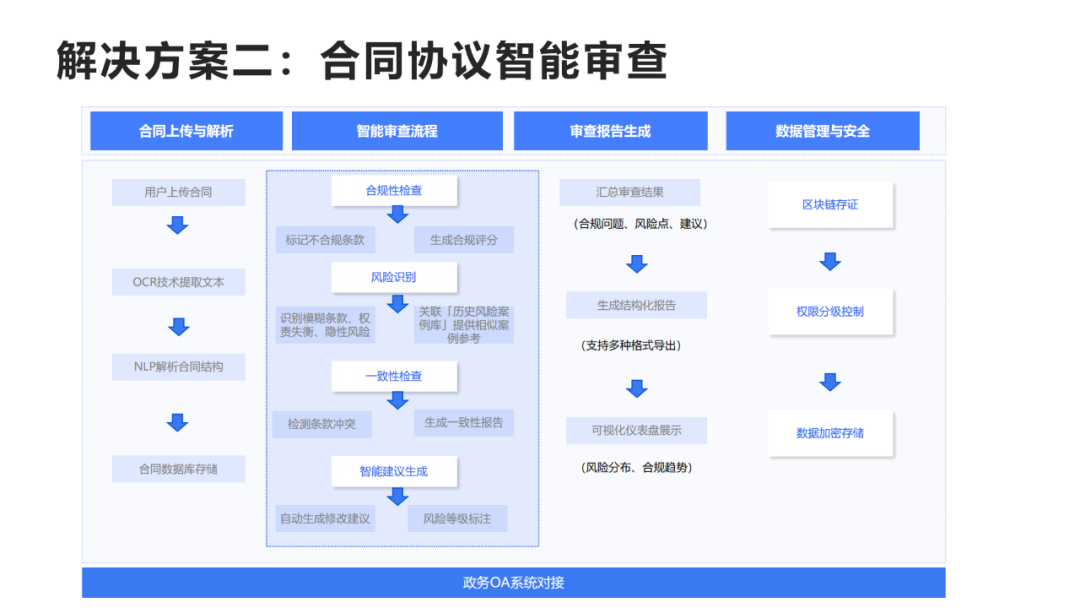 解决方案二：合同协议智能审查

合同上传与解析

智能审查流程

审查报告生成

数据管理与安全

用户上传合同

OCR技术提取文本

NLP解析合同结构

合同数据库存储

合规性检查

标记不合规条款

生成合规评分

风险识别

识别模糊条款、权责失衡、隐性风险

关联「历史风险案例库」提供相似案例参考

一致性检查

检测条款冲突

生成一致性报告

智能建议生成

自动生成修改建议

风险等级标注

汇总审查结果

（合规问题、风险点、建议）

生成结构化报告

（支持多种格式导出）

可视化仪表盘展示

（风险分布、合规趋势）

区块链存证

权限分级控制

数据加密存储

政务OA系统对接